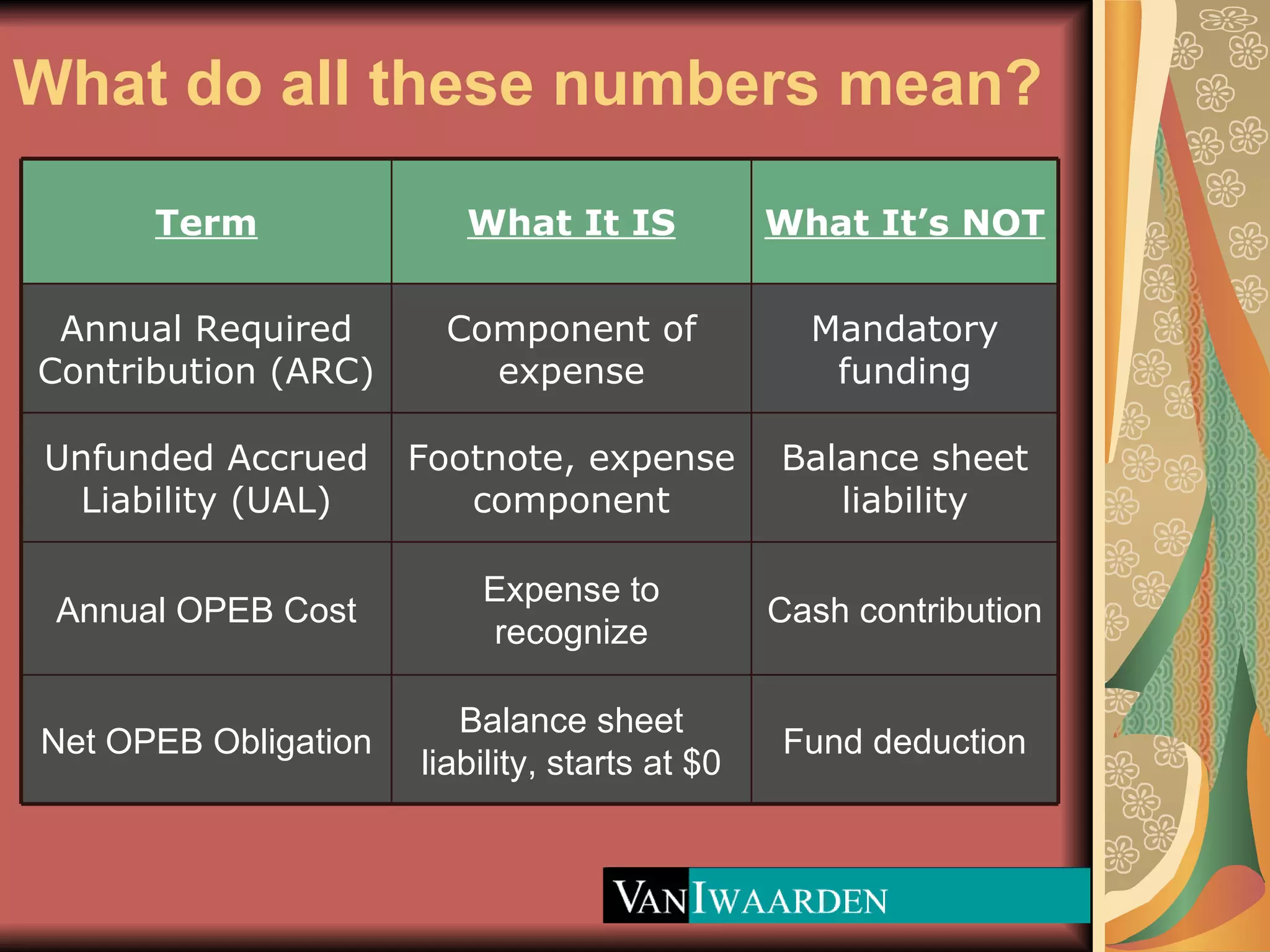 What do all these numbers mean?

| Term | What It IS | What It's NOT |
|---|---|---|
| Annual Required Contribution (ARC) | Component of expense | Mandatory funding |
| Unfunded Accrued Liability (UAL) | Footnote, expense component | Balance sheet liability |
| Annual OPEB Cost | Expense to recognize | Cash contribution |
| Net OPEB Obligation | Balance sheet liability, starts at $0 | Fund deduction |

VANIWAARDEN